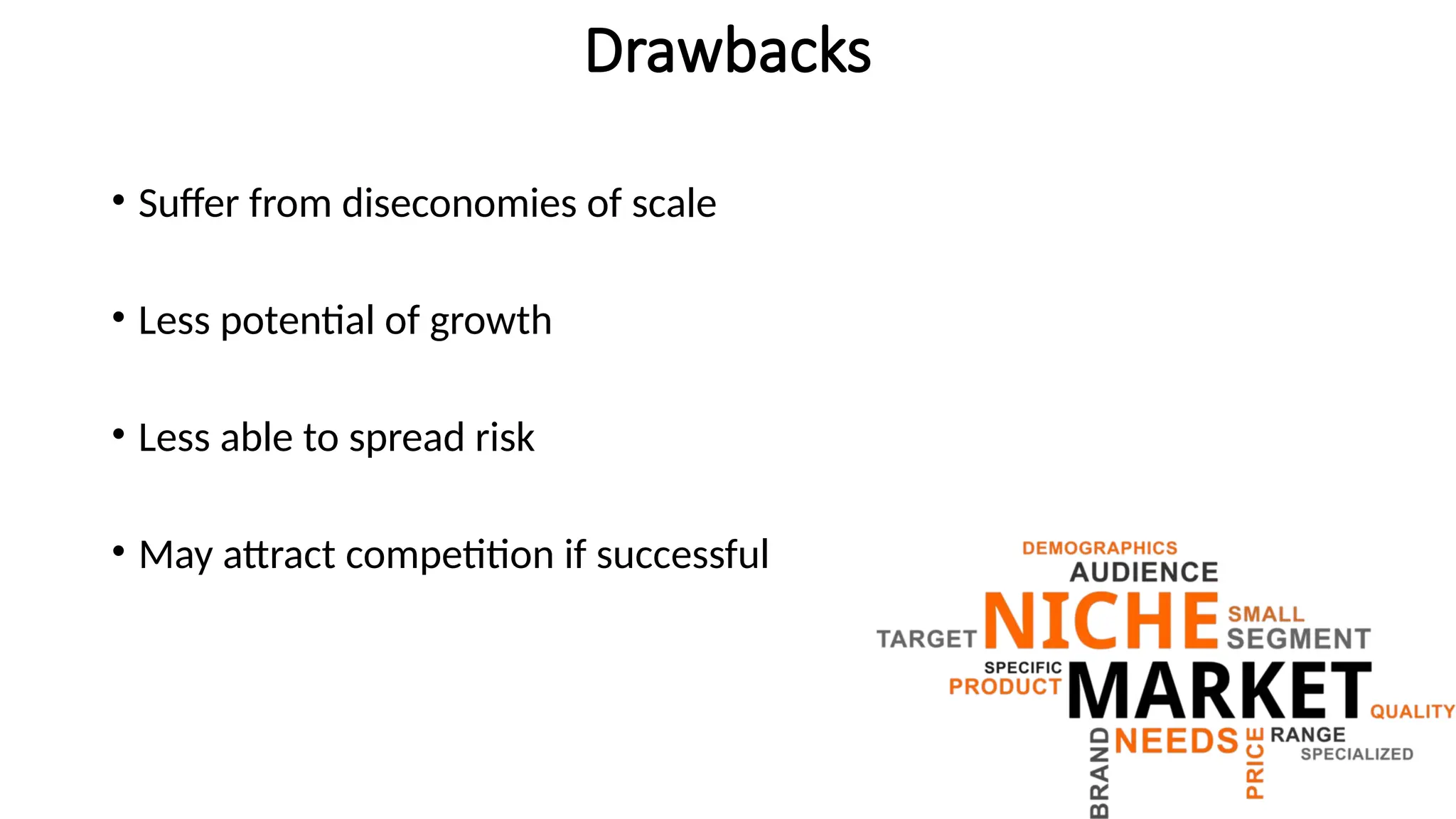 Drawbacks

• Suffer from diseconomies of scale

• Less potential of growth

• Less able to spread risk

• May attract competition if successful

DEMOGRAPHICS
AUDIENCE
TARGET NICHE SMALL SEGMENT
SPECIFIC PRODUCT MARKET QUALITY
BRAND NEEDS PRICE RANGE SPECIALIZED